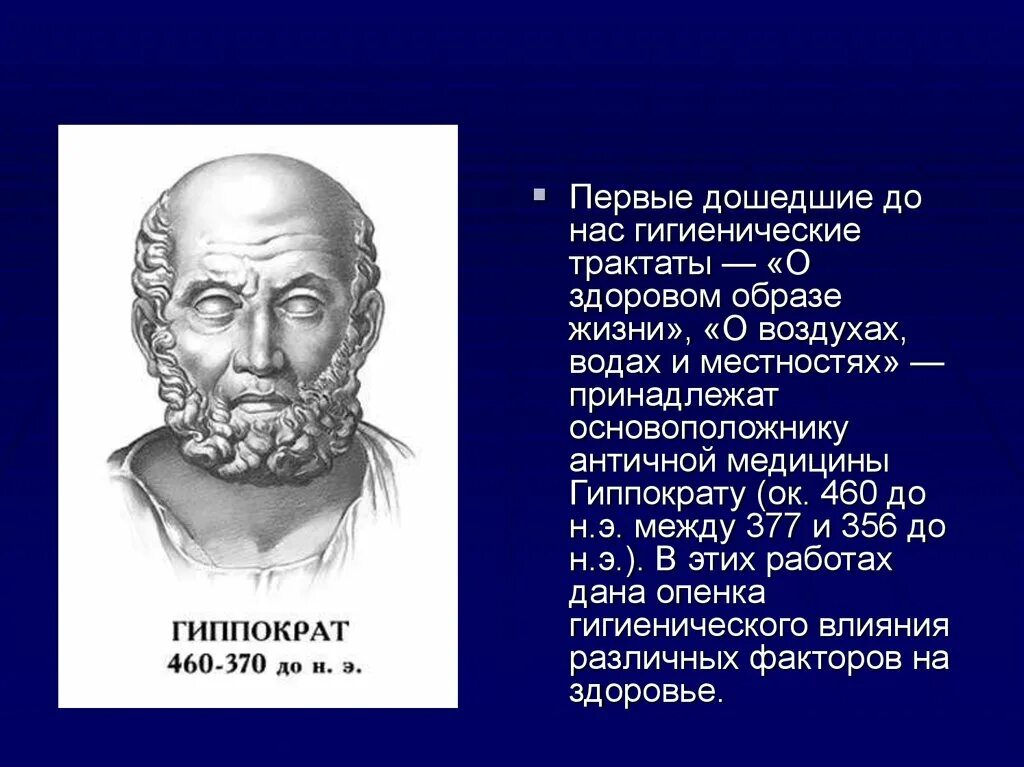 ГИППОКРАТ
460-370 до н. э.

Первые дошедшие до нас гигиенические трактаты — «О здоровом образе жизни», «О воздухах, водах и местностях» — принадлежат основоположнику античной медицины Гиппократу (ок. 460 до н.э. между 377 и 356 до н.э.). В этих работах дана опенка гигиенического влияния различных факторов на здоровье.